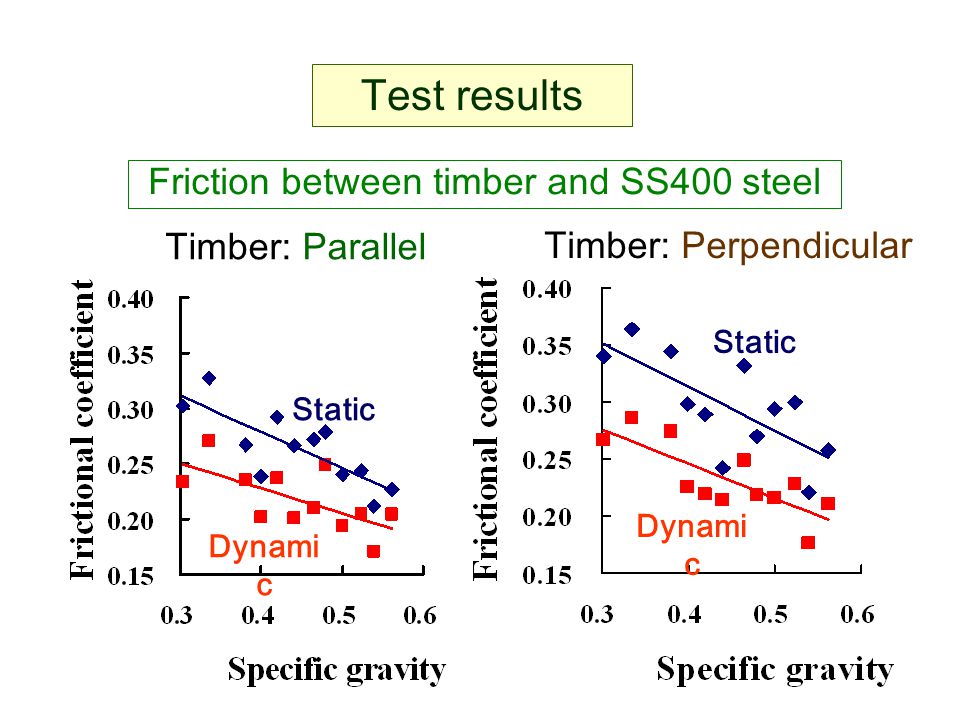 Test results

Friction between timber and SS400 steel

Timber: Parallel

Frictional coefficient

0.40
0.35
0.30
0.25
0.20
0.15

Static

Dynami
c

0.3 0.4 0.5 0.6

Specific gravity

Timber: Perpendicular

Frictional coefficient

0.40
0.35
0.30
0.25
0.20
0.15

Static

Dynami
c

0.3 0.4 0.5 0.6

Specific gravity